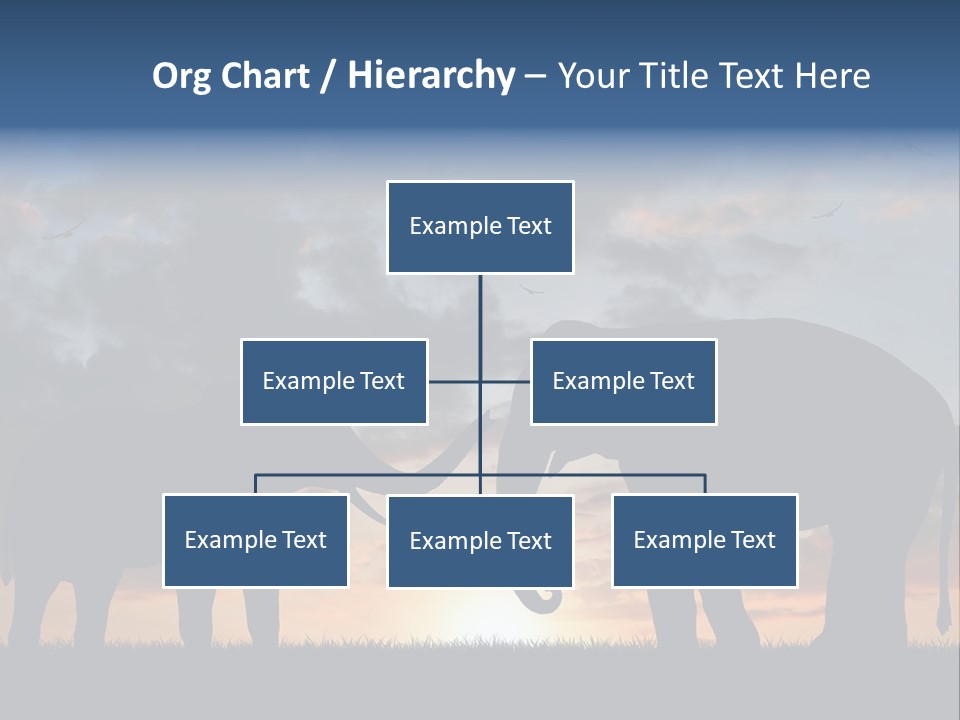 Org Chart / Hierarchy – Your Title Text Here

Example Text

Example Text

Example Text

Example Text

Example Text

Example Text